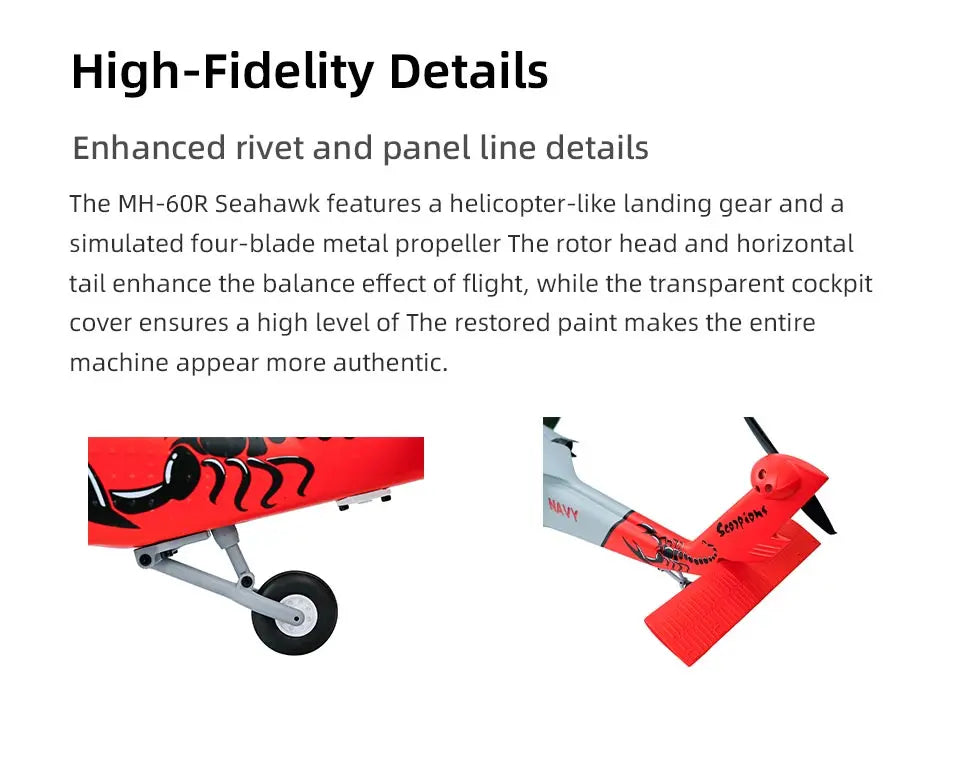 High-Fidelity Details

Enhanced rivet and panel line details

The MH-60R Seahawk features a helicopter-like landing gear and a simulated four-blade metal propeller The rotor head and horizontal tail enhance the balance effect of flight, while the transparent cockpit cover ensures a high level of The restored paint makes the entire machine appear more authentic.

NAVY

Scorpions